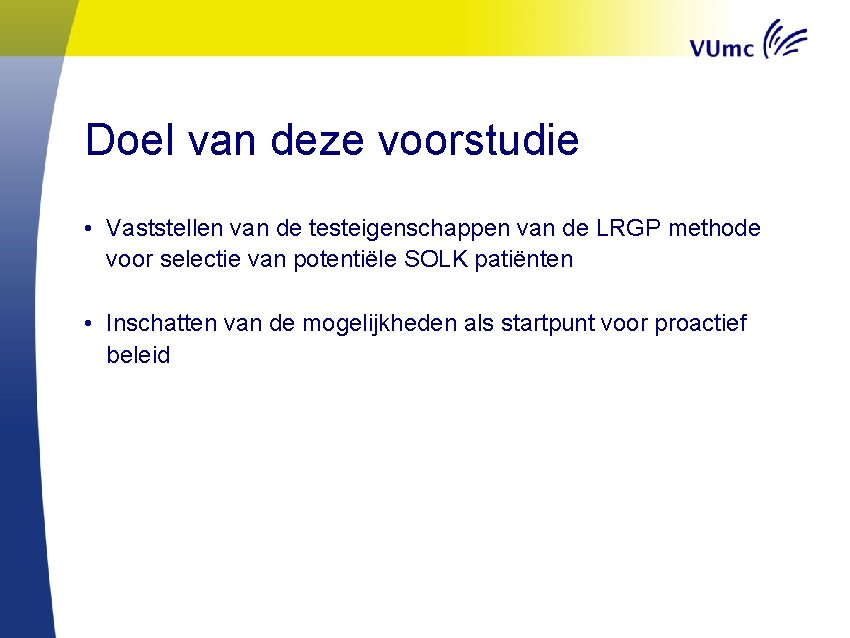 VUmc

Doel van deze voorstudie

• Vaststellen van de testeigenschappen van de LRGP methode voor selectie van potentiële SOLK patiënten

• Inschatten van de mogelijkheden als startpunt voor proactief beleid